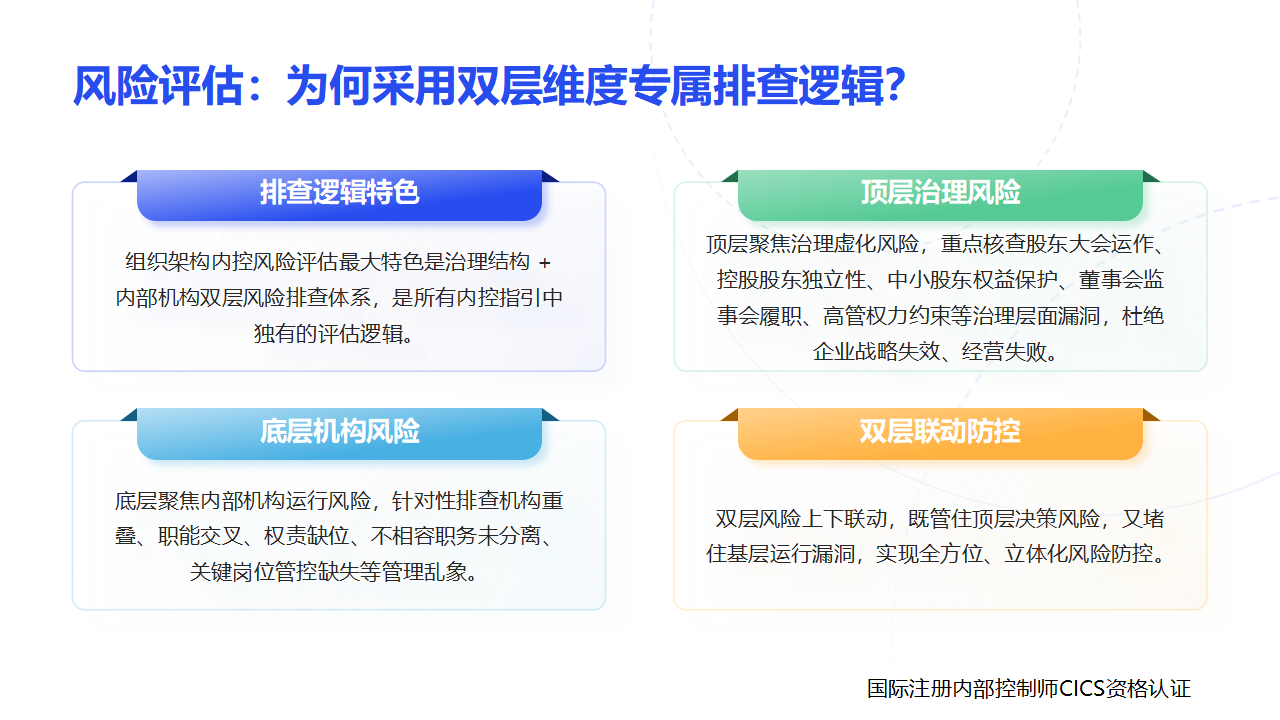 风险评估：为何采用双层维度专属排查逻辑?

排查逻辑特色

组织架构内控风险评估最大特色是治理结构 + 内部机构双层风险排查体系，是所有内控指引中独有的评估逻辑。

顶层治理风险

顶层聚焦治理虚化风险，重点核查股东大会运作、控股股东独立性、中小股东权益保护、董事会监事会履职、高管权力约束等治理层面漏洞，杜绝企业战略失效、经营失败。

底层机构风险

底层聚焦内部机构运行风险，针对性排查机构重叠、职能交叉、权责缺位、不相容职务未分离、关键岗位管控缺失等管理乱象。

双层联动防控

双层风险上下联动，既管住顶层决策风险，又堵住基层运行漏洞，实现全方位、立体化风险防控。

国际注册内部控制师CICS资格认证